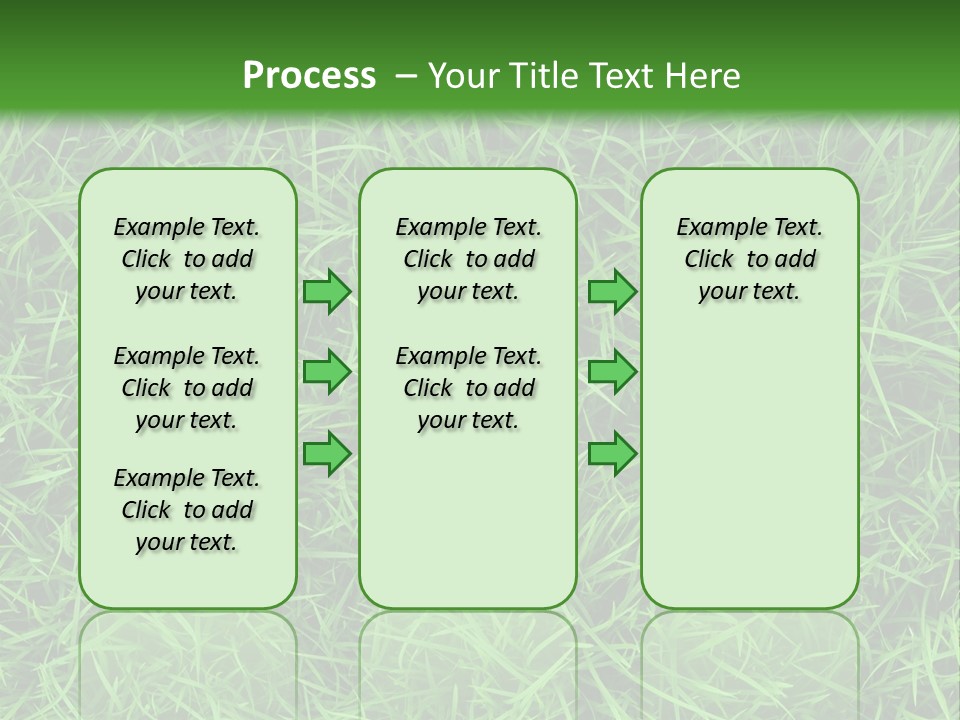 Process – Your Title Text Here

Example Text. Click to add your text.

Example Text. Click to add your text.

Example Text. Click to add your text.

Example Text. Click to add your text.

Example Text. Click to add your text.

Example Text. Click to add your text.